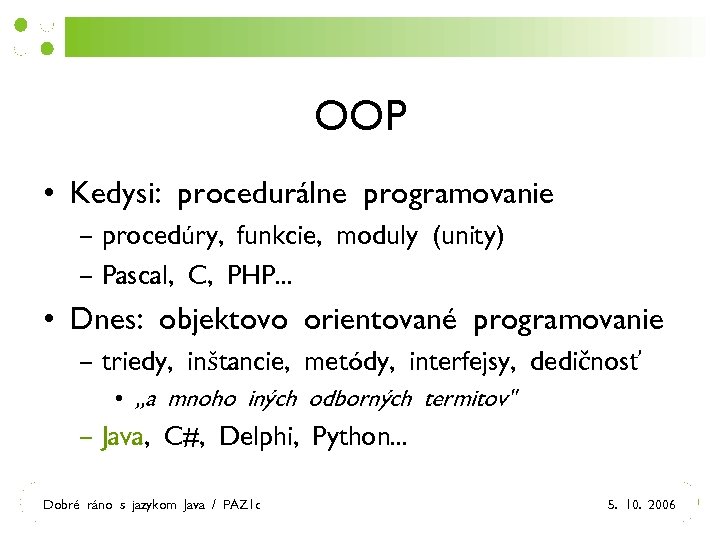 OOP

• Kedysi: procedurálne programovanie
– procedúry, funkcie, moduly (unity)
– Pascal, C, PHP...
• Dnes: objektovo orientované programovanie
– triedy, inštancie, metódy, interfejsy, dedičnosť
• „a mnoho iných odborných termitov"
– Java, C#, Delphi, Python...

Dobré ráno s jazykom Java / PAZ1c

5. 10. 2006